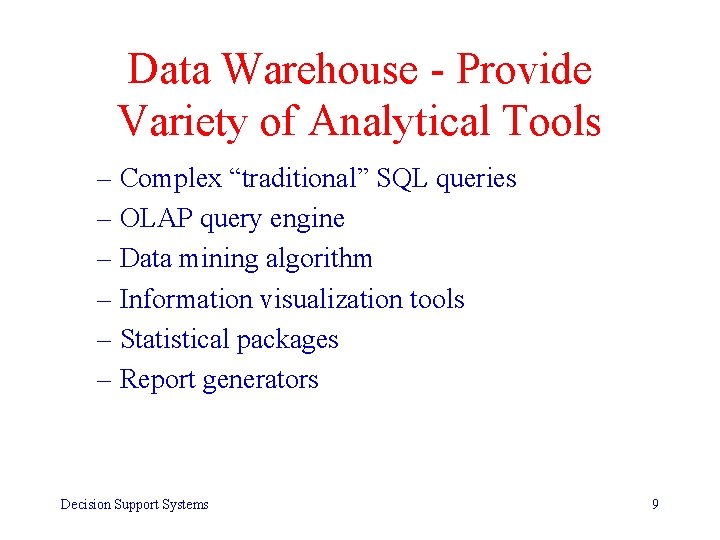 Data Warehouse - Provide Variety of Analytical Tools

– Complex “traditional” SQL queries
– OLAP query engine
– Data mining algorithm
– Information visualization tools
– Statistical packages
– Report generators

Decision Support Systems

9